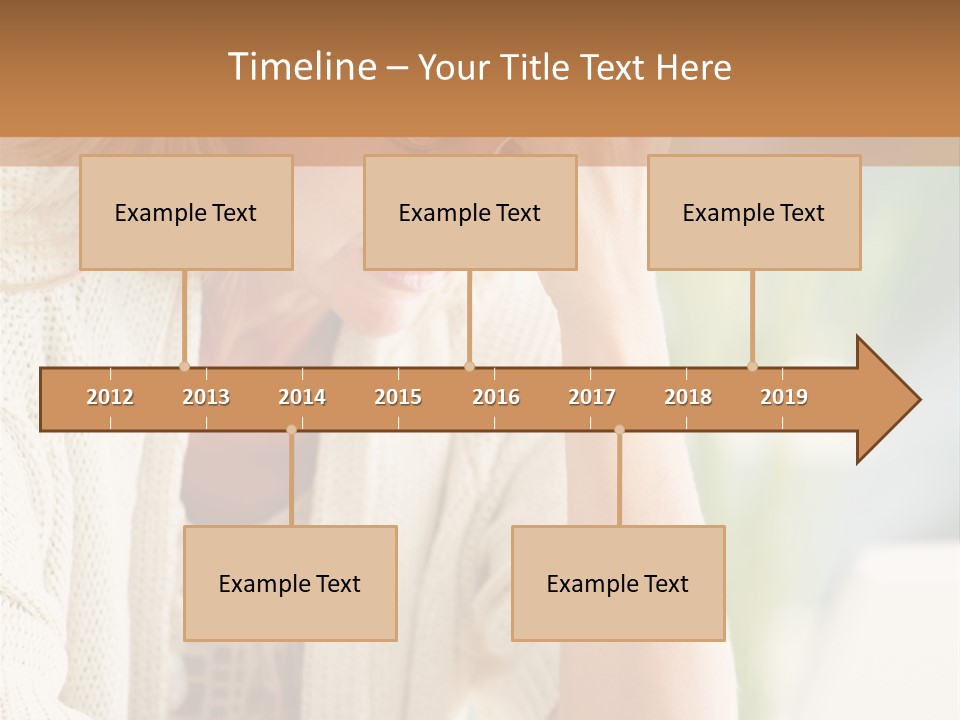 Timeline – Your Title Text Here

Example Text

Example Text

Example Text

2012 2013 2014 2015 2016 2017 2018 2019

Example Text

Example Text